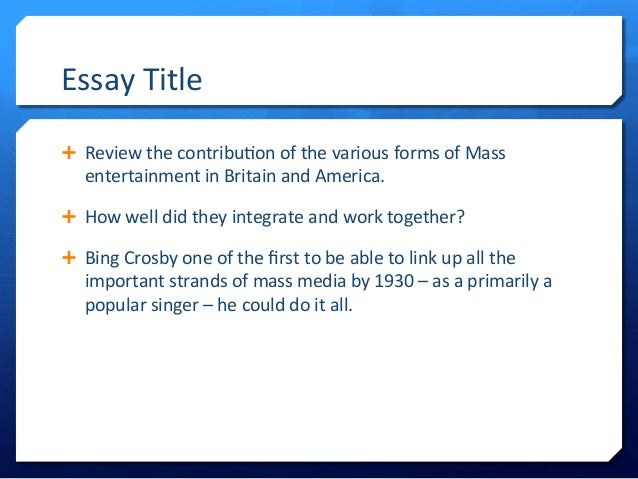 Essay Title

+ Review the contribution of the various forms of Mass entertainment in Britain and America.

+ How well did they integrate and work together?

+ Bing Crosby one of the first to be able to link up all the important strands of mass media by 1930 – as a primarily a popular singer – he could do it all.